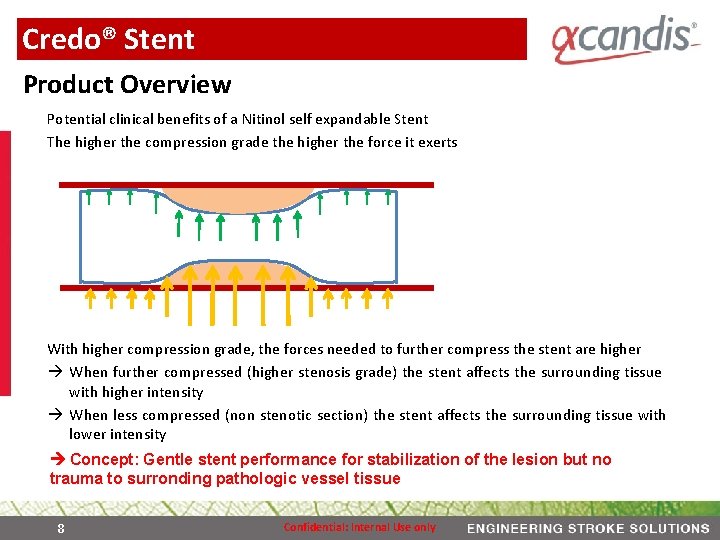 Credo® Stent

acandis®

Product Overview

Potential clinical benefits of a Nitinol self expandable Stent

The higher the compression grade the higher the force it exerts

With higher compression grade, the forces needed to further compress the stent are higher

→ When further compressed (higher stenosis grade) the stent affects the surrounding tissue with higher intensity

→ When less compressed (non stenotic section) the stent affects the surrounding tissue with lower intensity

→ Concept: Gentle stent performance for stabilization of the lesion but no trauma to surronding pathologic vessel tissue

8

Confidential: Internal Use only

ENGINEERING STROKE SOLUTIONS